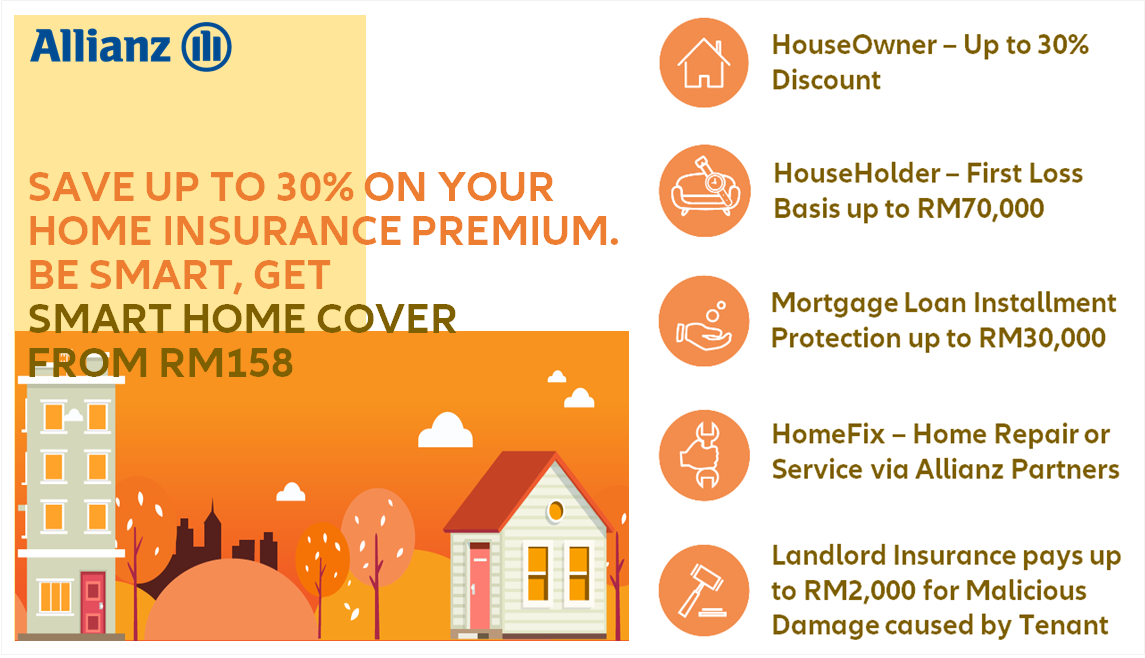 Allianz

SAVE UP TO 30% ON YOUR HOME INSURANCE PREMIUM. BE SMART, GET SMART HOME COVER FROM RM158

HouseOwner – Up to 30% Discount

HouseHolder – First Loss Basis up to RM70,000

Mortgage Loan Installment Protection up to RM30,000

HomeFix – Home Repair or Service via Allianz Partners

Landlord Insurance pays up to RM2,000 for Malicious Damage caused by Tenant